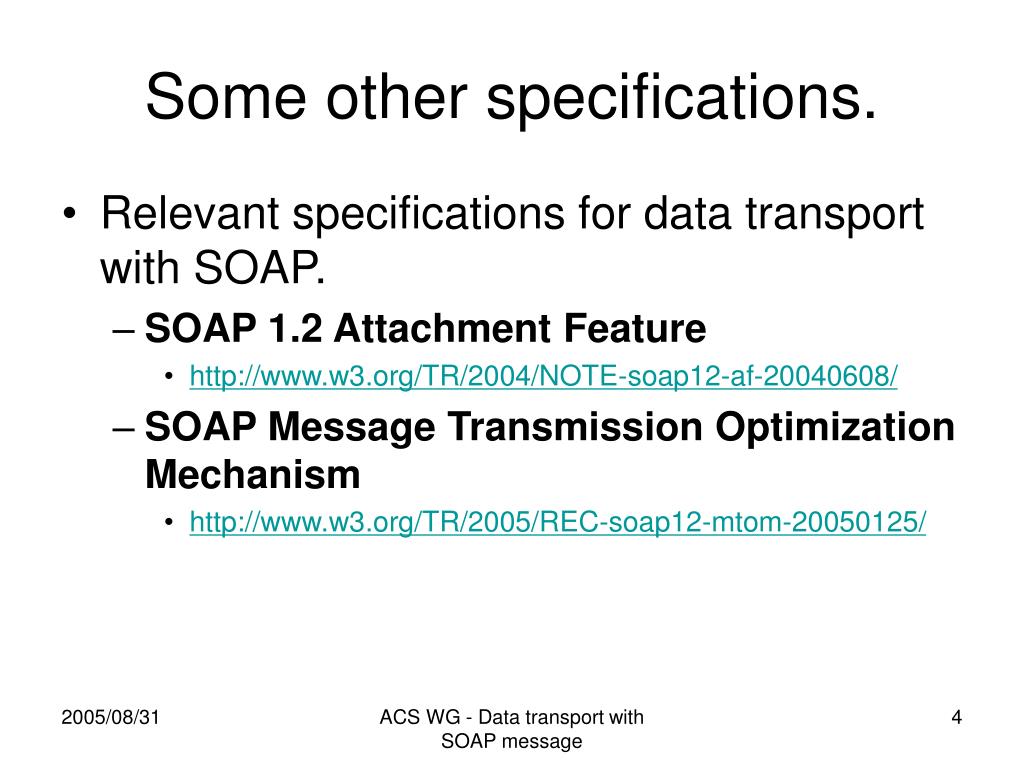 Some other specifications.

• Relevant specifications for data transport with SOAP.

– SOAP 1.2 Attachment Feature

• http://www.w3.org/TR/2004/NOTE-soap12-af-20040608/

– SOAP Message Transmission Optimization Mechanism

• http://www.w3.org/TR/2005/REC-soap12-mtom-20050125/

2005/08/31

ACS WG - Data transport with SOAP message

4